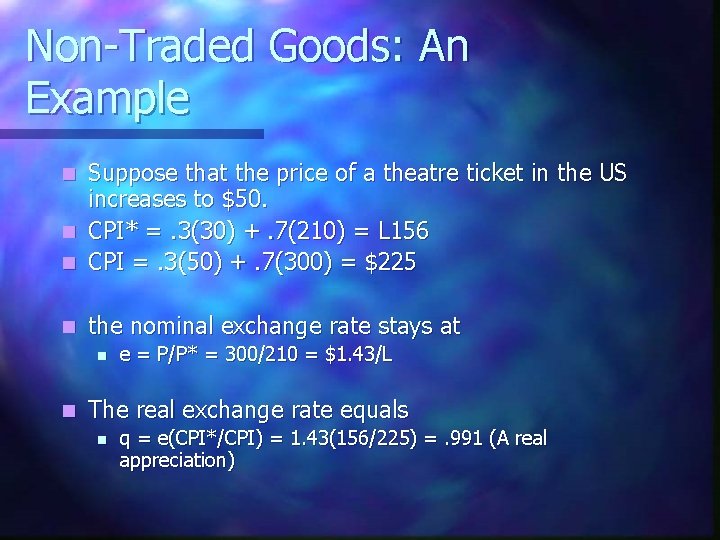 Non-Traded Goods: An Example

- Suppose that the price of a theatre ticket in the US increases to \$50.
- CPI* = .3(30) + .7(210) = L156
- CPI = .3(50) + .7(300) = \$225

- the nominal exchange rate stays at
  - e = P/P* = 300/210 = \$1.43/L

- The real exchange rate equals
  - q = e(CPI*/CPI) = 1.43(156/225) = .991 (A real appreciation)